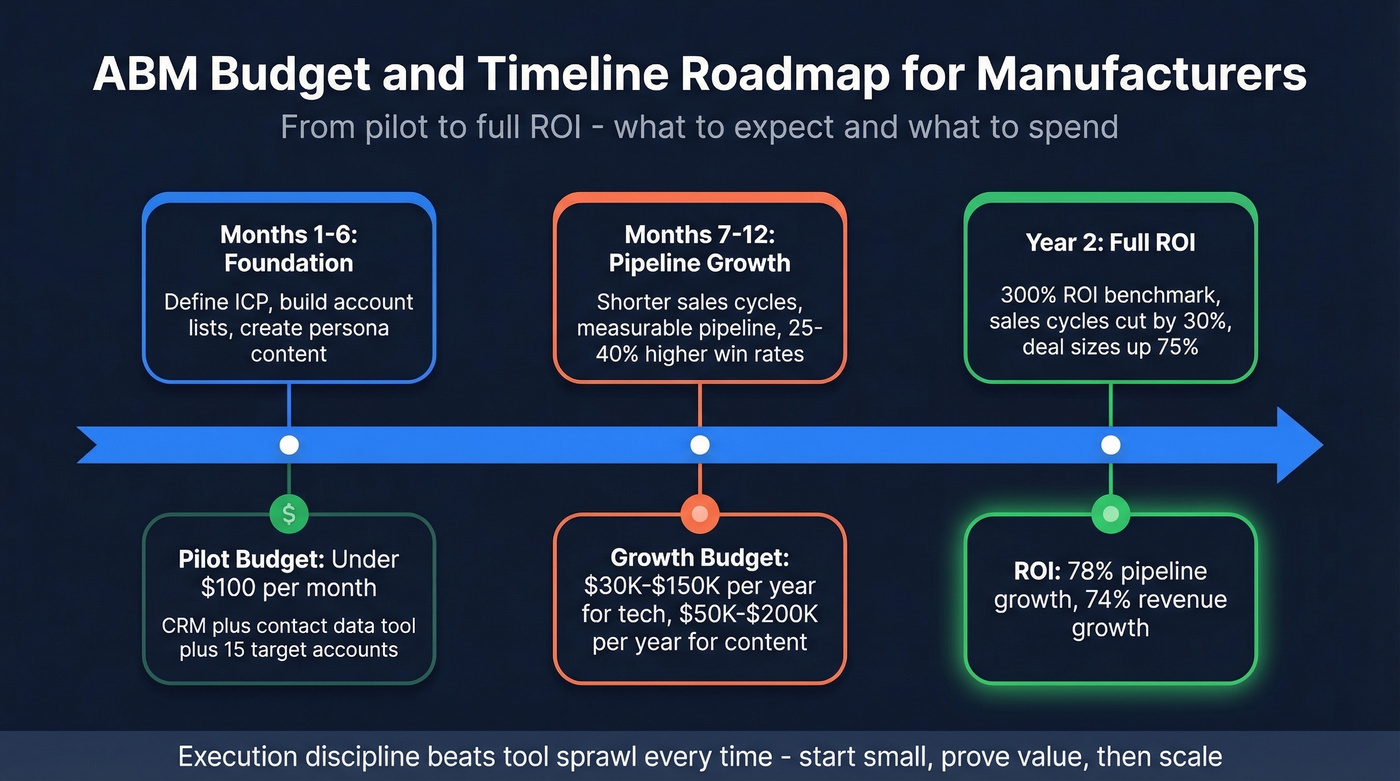 ABM Budget and Timeline Roadmap for Manufacturers

From pilot to full ROI - what to expect and what to spend

Months 1-6: Foundation

Define ICP, build account lists, create persona content

Months 7-12: Pipeline Growth

Shorter sales cycles, measurable pipeline, 25-40% higher win rates

Year 2: Full ROI

300% ROI benchmark, sales cycles cut by 30%, deal sizes up 75%

$

Pilot Budget: Under $100 per month

CRM plus contact data tool plus 15 target accounts

Growth Budget: $30K-$150K per year for tech, $50K-$200K per year for content

ROI: 78% pipeline growth, 74% revenue growth

Execution discipline beats tool sprawl every time - start small, prove value, then scale